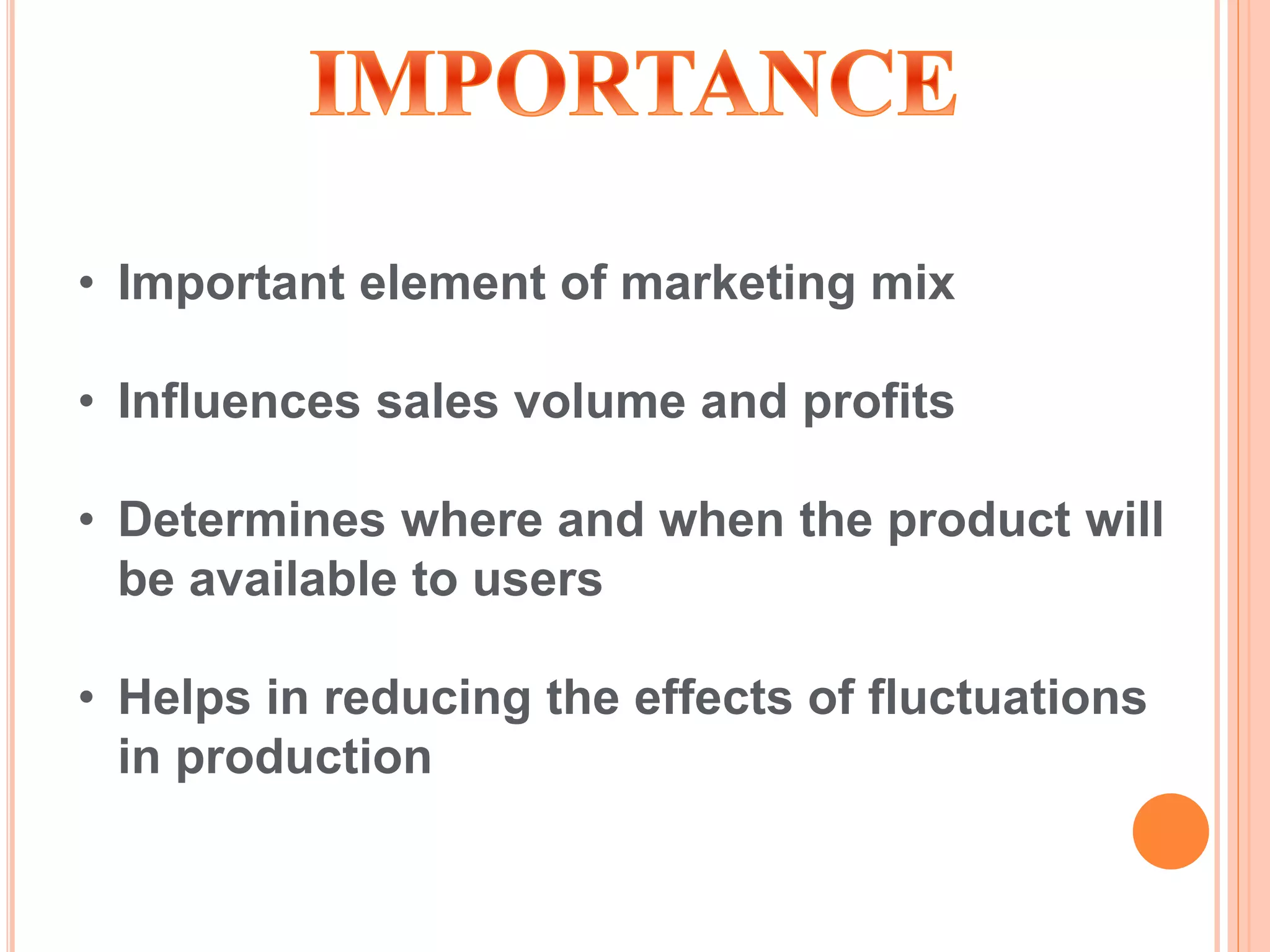 IMPORTANCE

• Important element of marketing mix

• Influences sales volume and profits

• Determines where and when the product will be available to users

• Helps in reducing the effects of fluctuations in production